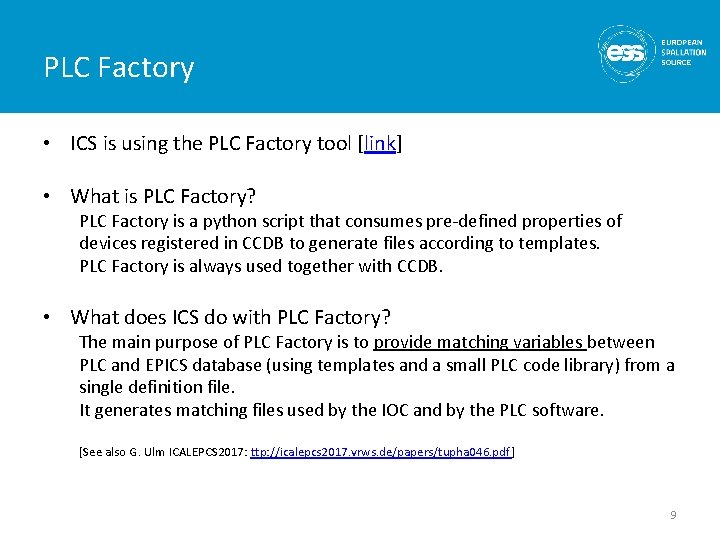 PLC Factory

ess EUROPEAN SPALLATION SOURCE

• ICS is using the PLC Factory tool [link]

• What is PLC Factory?
PLC Factory is a python script that consumes pre-defined properties of devices registered in CCDB to generate files according to templates.
PLC Factory is always used together with CCDB.

• What does ICS do with PLC Factory?
The main purpose of PLC Factory is to provide matching variables between PLC and EPICS database (using templates and a small PLC code library) from a single definition file.
It generates matching files used by the IOC and by the PLC software.

[See also G. Ulm ICALEPCS2017: ttp://icalepcs2017.vrws.de/papers/tupha046.pdf]

9